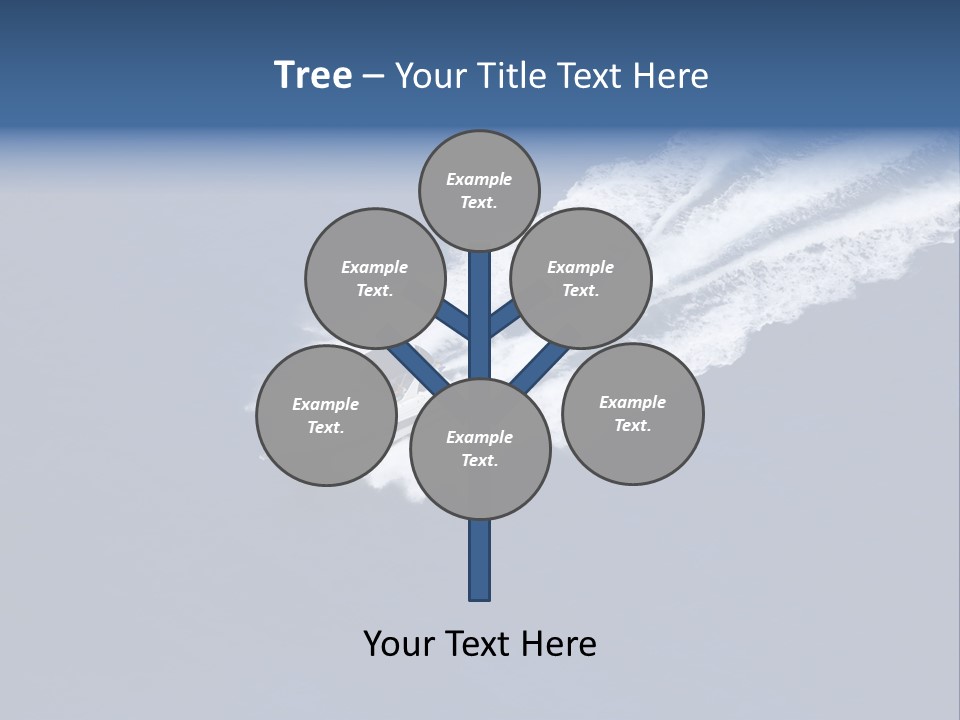 Tree – Your Title Text Here

Example Text.

Example Text.

Example Text.

Example Text.

Example Text.

Example Text.

Your Text Here